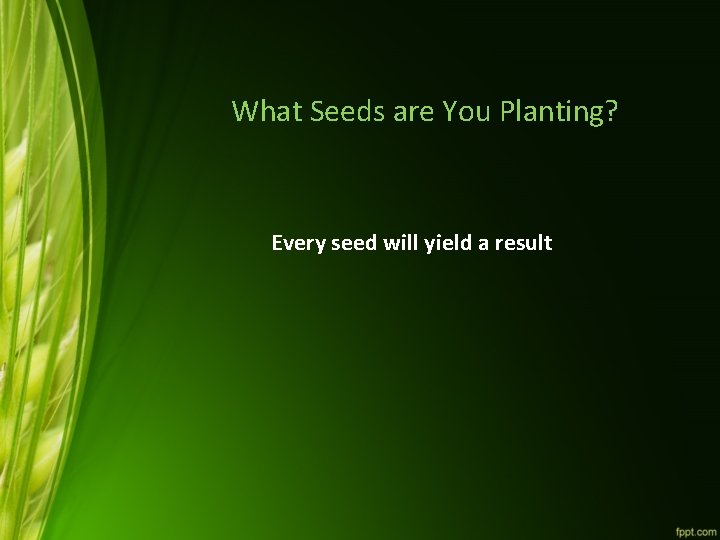 What Seeds are You Planting?

Every seed will yield a result

fppt.com